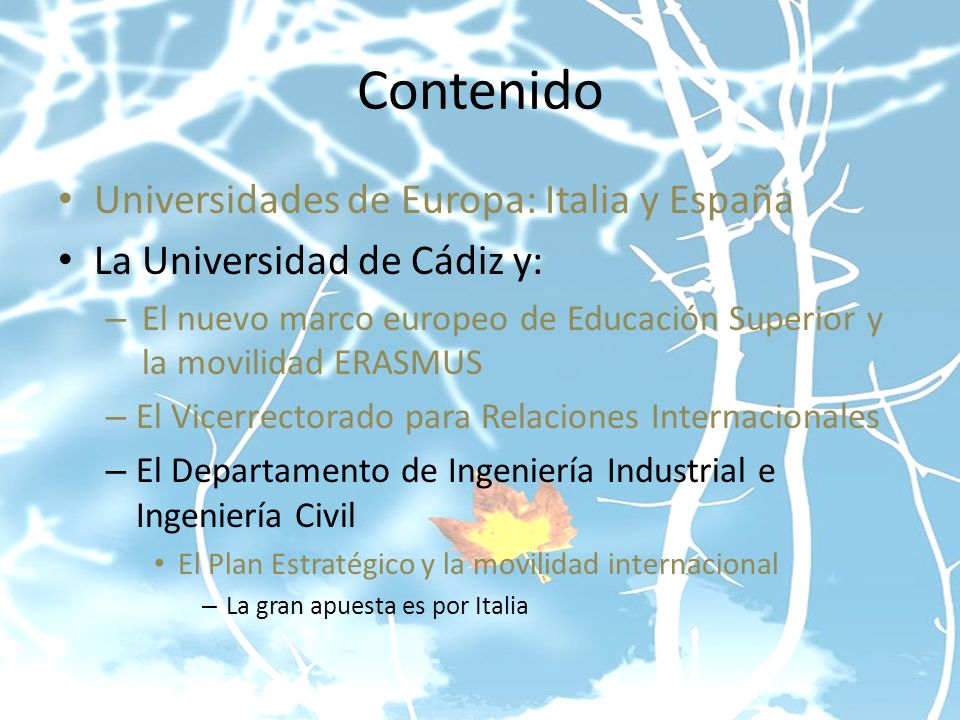 Contenido

• Universidades de Europa: Italia y España
• La Universidad de Cádiz y:
– El nuevo marco europeo de Educación Superior y la movilidad ERASMUS
– El Vicerrectorado para Relaciones Internacionales
– El Departamento de Ingeniería Industrial e Ingeniería Civil
• El Plan Estratégico y la movilidad internacional
– La gran apuesta es por Italia